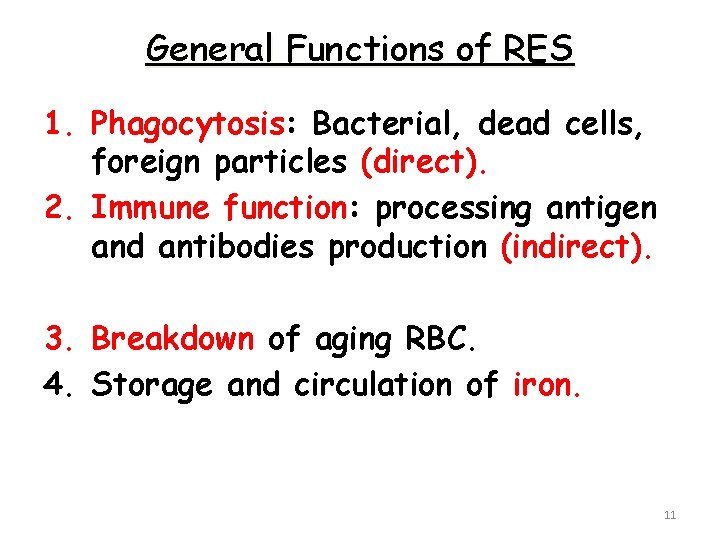 General Functions of RES

1. Phagocytosis: Bacterial, dead cells, foreign particles (direct).
2. Immune function: processing antigen and antibodies production (indirect).

3. Breakdown of aging RBC.
4. Storage and circulation of iron.

11